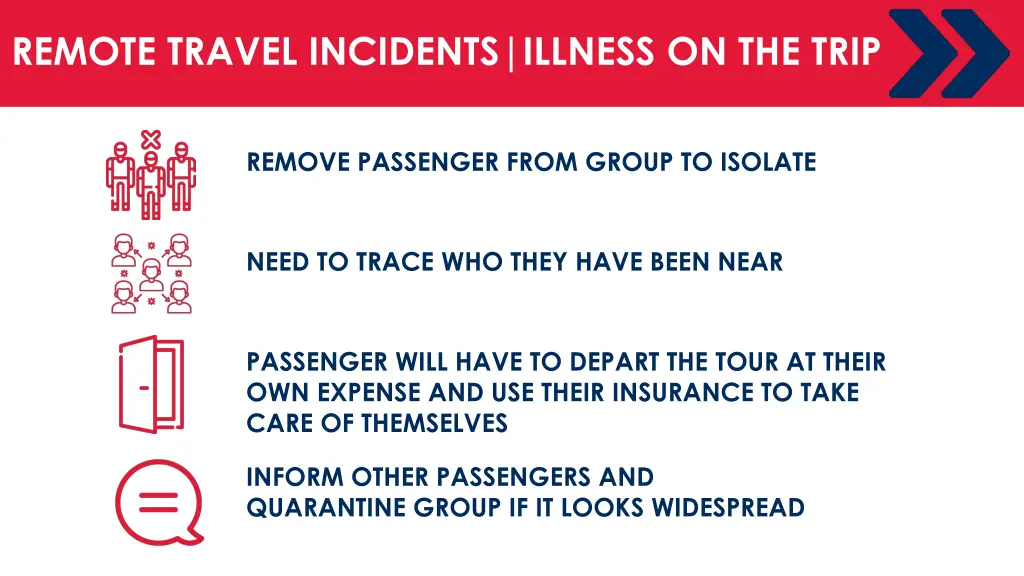 REMOTE TRAVEL INCIDENTS | ILLNESS ON THE TRIP

REMOVE PASSENGER FROM GROUP TO ISOLATE

NEED TO TRACE WHO THEY HAVE BEEN NEAR

PASSENGER WILL HAVE TO DEPART THE TOUR AT THEIR OWN EXPENSE AND USE THEIR INSURANCE TO TAKE CARE OF THEMSELVES

INFORM OTHER PASSENGERS AND QUARANTINE GROUP IF IT LOOKS WIDESPREAD